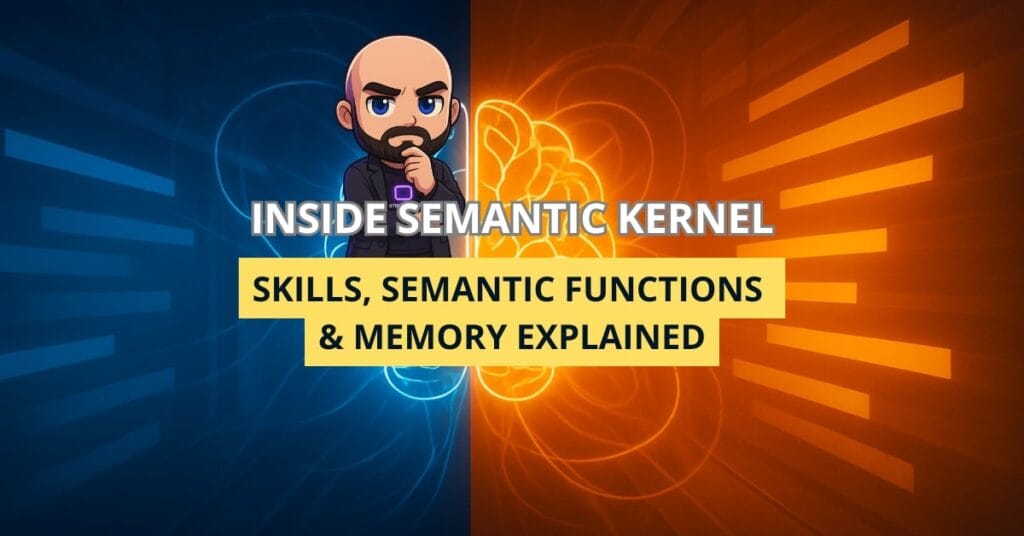 INSIDE SEMANTIC KERNEL

SKILLS, SEMANTIC FUNCTIONS & MEMORY EXPLAINED